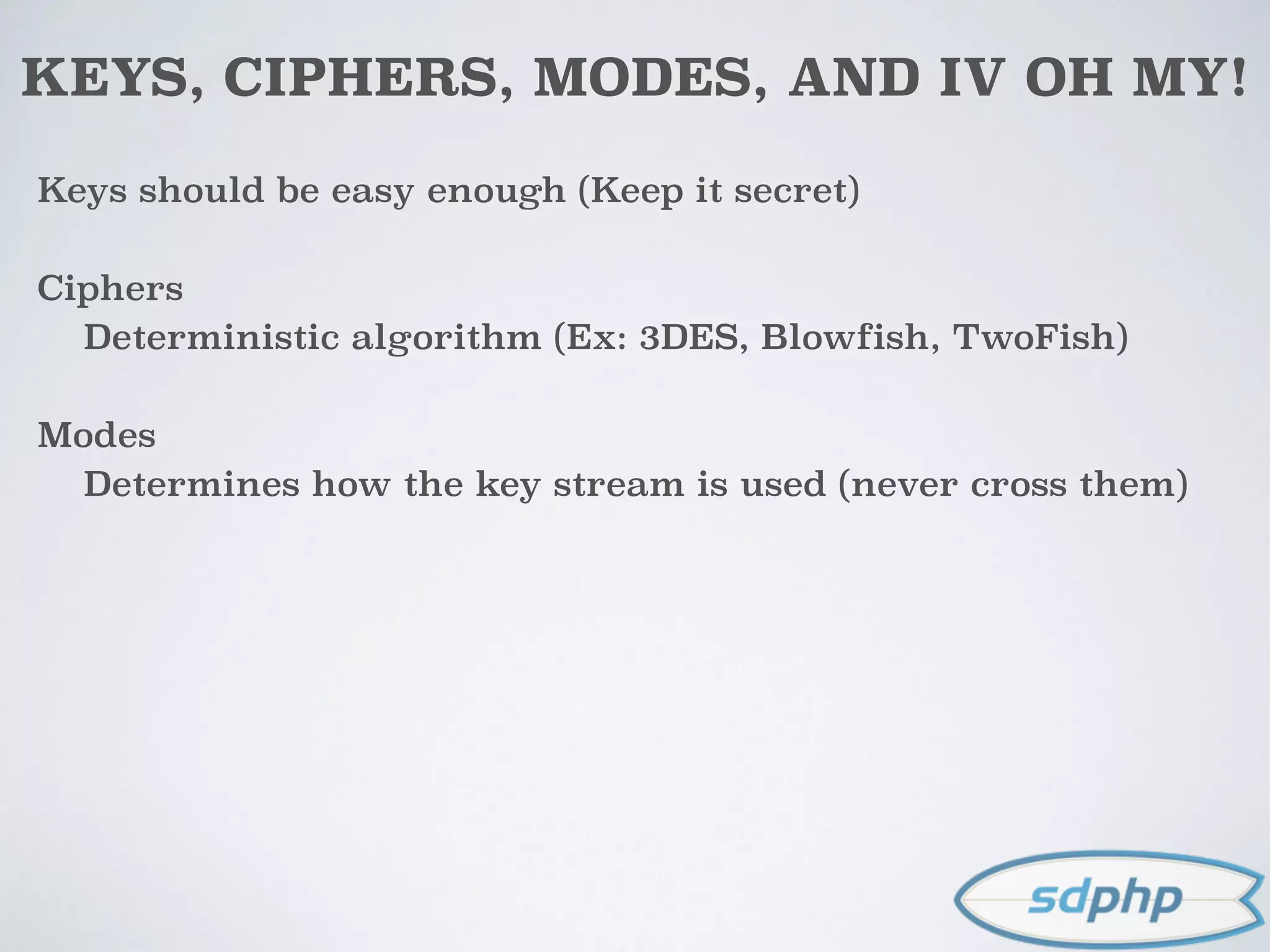 KEYS, CIPHERS, MODES, AND IV OH MY!

Keys should be easy enough (Keep it secret)

Ciphers

Deterministic algorithm (Ex: 3DES, Blowfish, TwoFish)

Modes

Determines how the key stream is used (never cross them)

sdphp